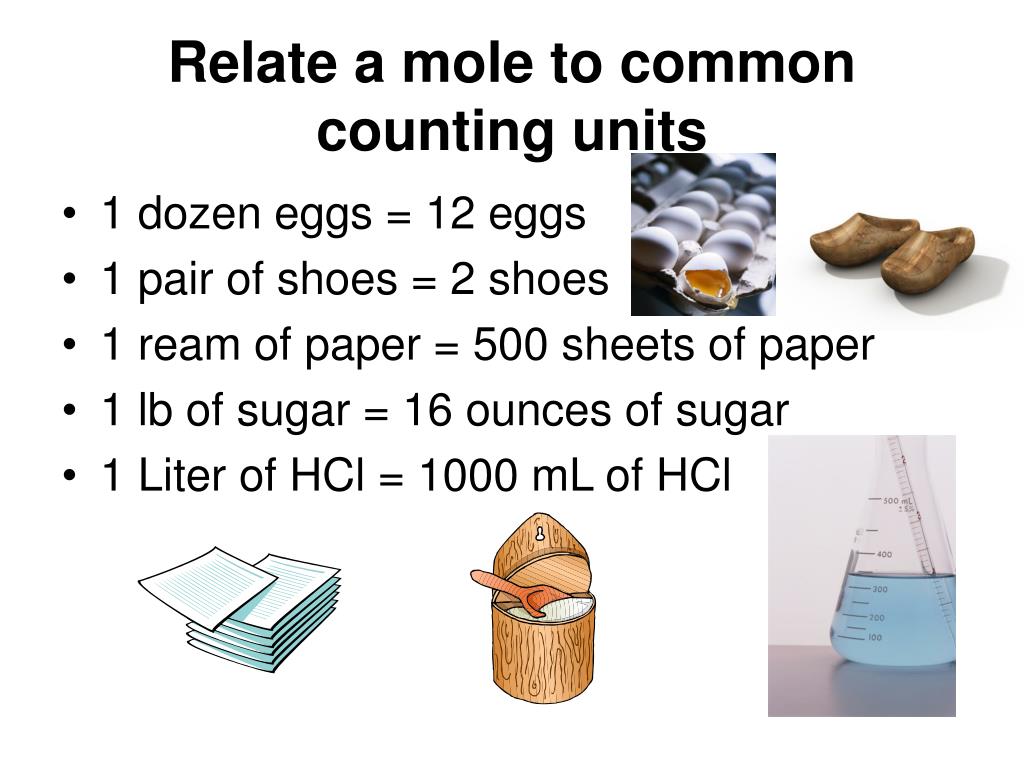 Relate a mole to common counting units

• 1 dozen eggs = 12 eggs
• 1 pair of shoes = 2 shoes
• 1 ream of paper = 500 sheets of paper
• 1 lb of sugar = 16 ounces of sugar
• 1 Liter of HCl = 1000 mL of HCl

500 mL
400
300
200
100